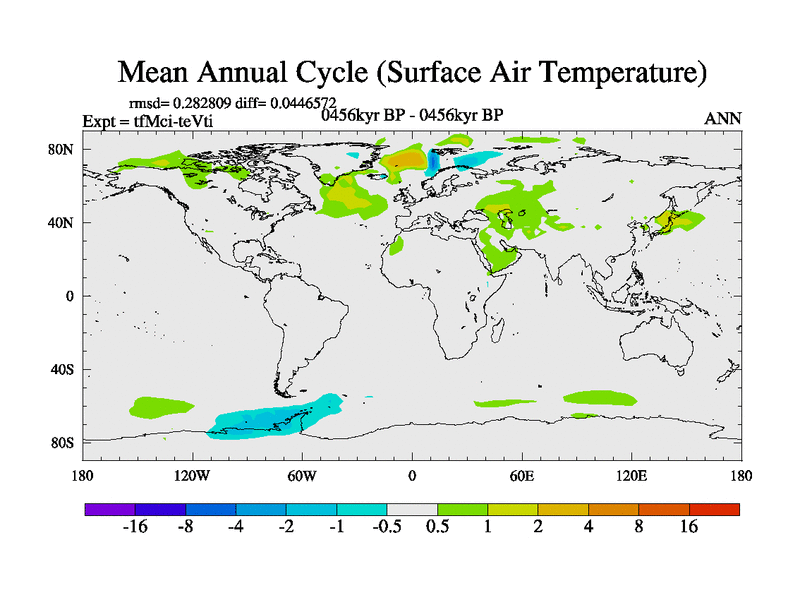 Mean Annual Cycle (Surface Air Temperature)

rmsd= 0.282809 diff= 0.0446572

Expt = tfMci-teVti

0456kyr BP - 0456kyr BP

ANN

80N

40N

0

40S

80S

180

120W

60W

0

60E

120E

180

-16

-8

-4

-2

-1

-0.5

0.5

1

2

4

8

16